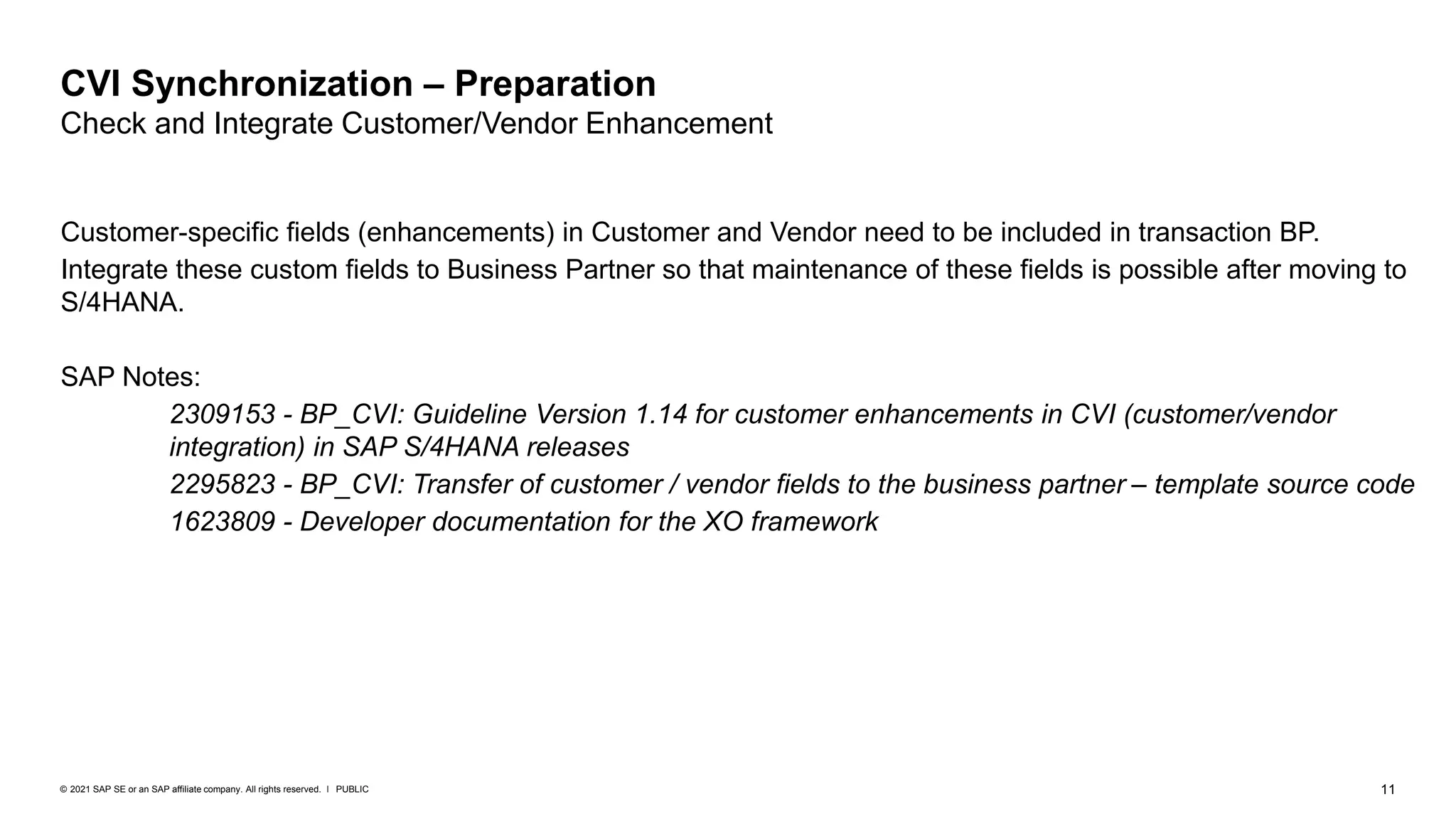 CVI Synchronization – Preparation
Check and Integrate Customer/Vendor Enhancement

Customer-specific fields (enhancements) in Customer and Vendor need to be included in transaction BP.

Integrate these custom fields to Business Partner so that maintenance of these fields is possible after moving to S/4HANA.

SAP Notes:

2309153 - BP_CVI: Guideline Version 1.14 for customer enhancements in CVI (customer/vendor integration) in SAP S/4HANA releases

2295823 - BP_CVI: Transfer of customer / vendor fields to the business partner – template source code

1623809 - Developer documentation for the XO framework

© 2021 SAP SE or an SAP affiliate company. All rights reserved. I PUBLIC

11